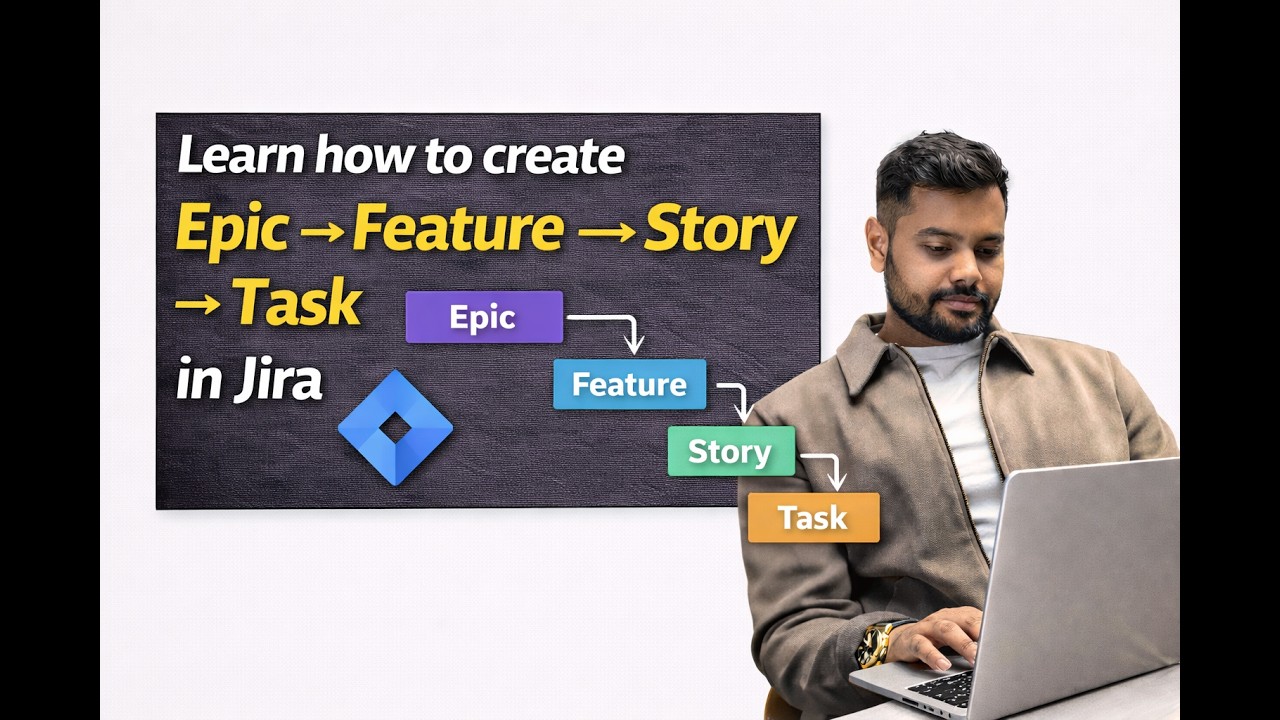 Learn how to create
Epic → Feature → Story → Task
in Jira

Epic
Feature
Story
Task